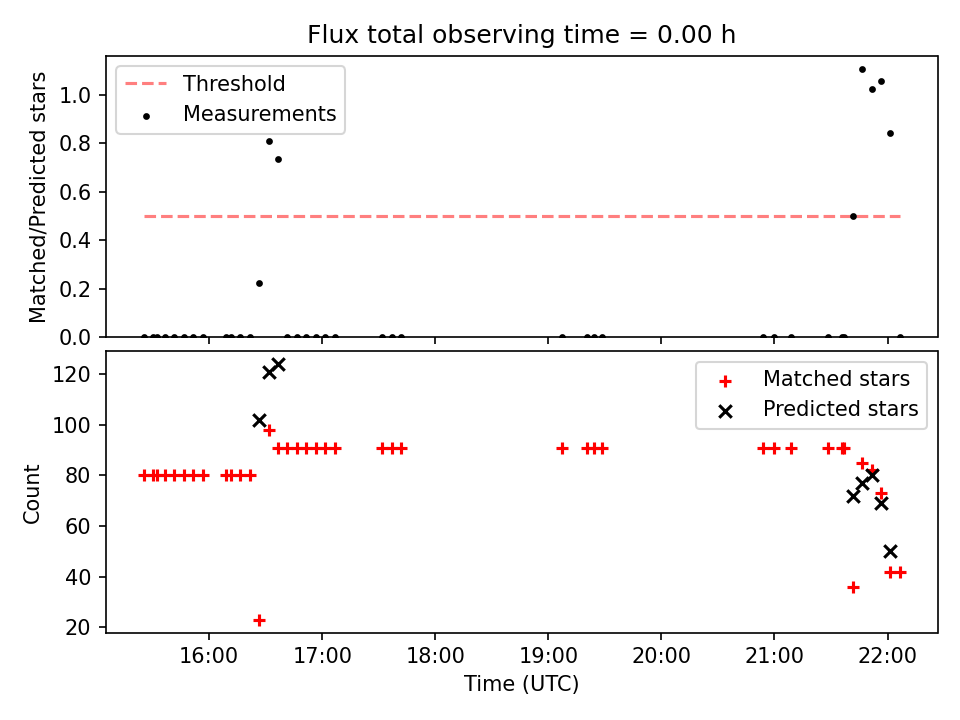 Flux total observing time = 0.00 h

Threshold
Measurements

Matched/Predicted stars
1.0
0.8
0.6
0.4
0.2
0.0

Matched stars
Predicted stars

Count
120
100
80
60
40
20

16:00
17:00
18:00
19:00
20:00
21:00
22:00
Time (UTC)